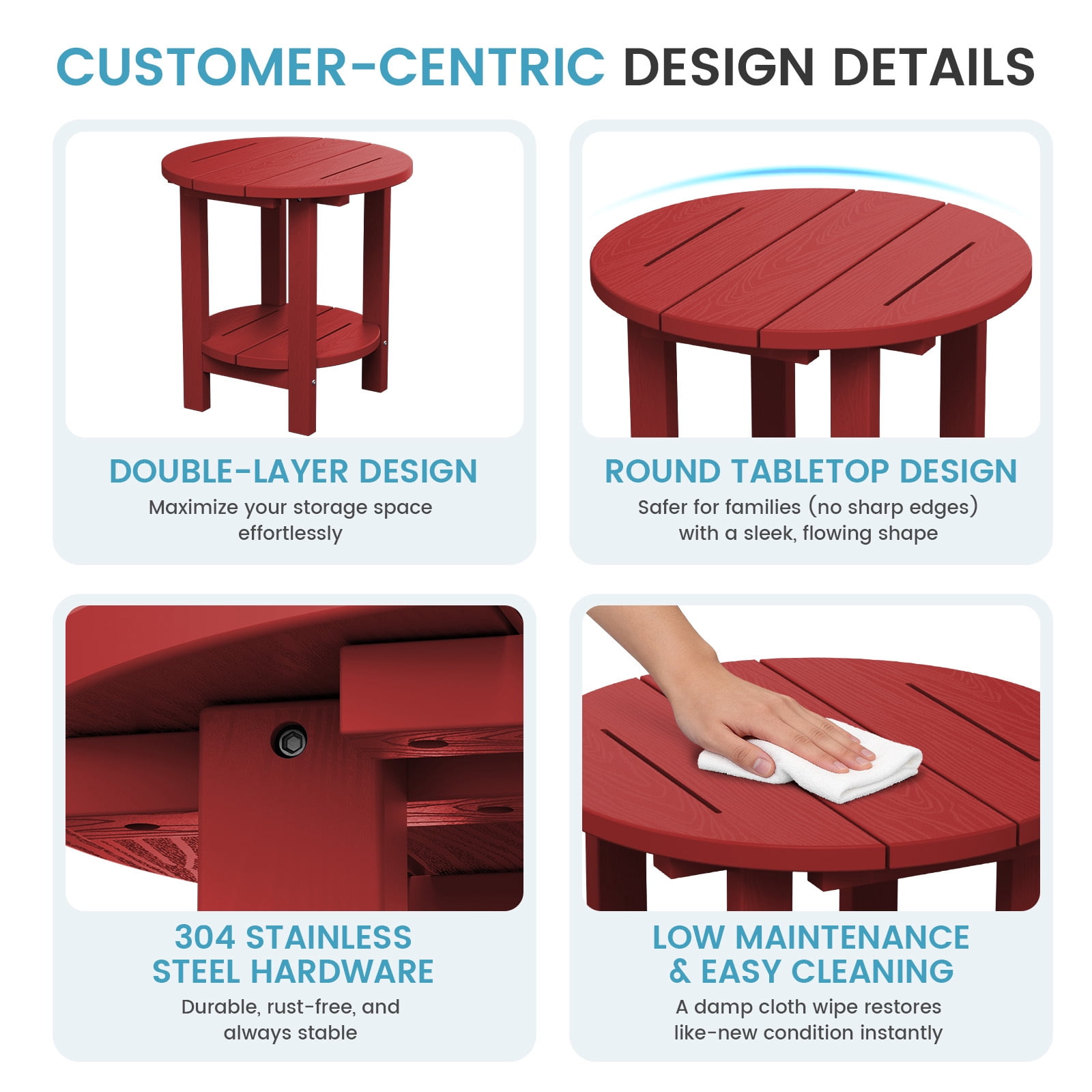 CUSTOMER-CENTRIC DESIGN DETAILS

DOUBLE-LAYER DESIGN

Maximize your storage space effortlessly

ROUND TABLETOP DESIGN

Safer for families (no sharp edges) with a sleek, flowing shape

304 STAINLESS STEEL HARDWARE

Durable, rust-free, and always stable

LOW MAINTENANCE & EASY CLEANING

A damp cloth wipe restores like-new condition instantly